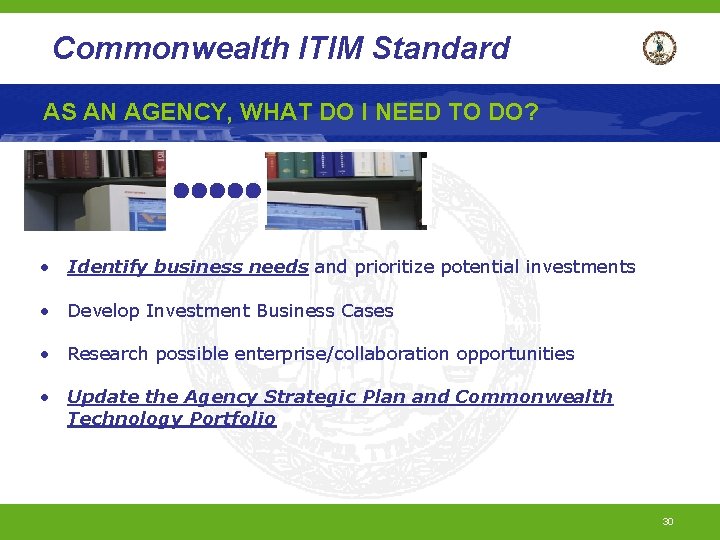 Commonwealth ITIM Standard

AS AN AGENCY, WHAT DO I NEED TO DO?

• Identify business needs and prioritize potential investments

• Develop Investment Business Cases

• Research possible enterprise/collaboration opportunities

• Update the Agency Strategic Plan and Commonwealth Technology Portfolio

30